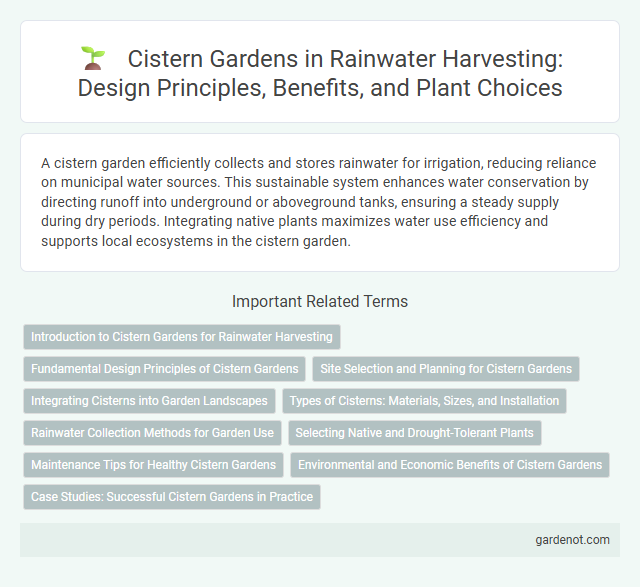 Cistern Gardens in Rainwater Harvesting: Design Principles, Benefits, and Plant Choices

A cistern garden efficiently collects and stores rainwater for irrigation, reducing reliance on municipal water sources. This sustainable system enhances water conservation by directing runoff into underground or aboveground tanks, ensuring a steady supply during dry periods. Integrating native plants maximizes water use efficiency and supports local ecosystems in the cistern garden.

Important Related Terms

Introduction to Cistern Gardens for Rainwater Harvesting

Fundamental Design Principles of Cistern Gardens

Site Selection and Planning for Cistern Gardens

Integrating Cisterns into Garden Landscapes

Types of Cisterns: Materials, Sizes, and Installation

Rainwater Collection Methods for Garden Use

Selecting Native and Drought-Tolerant Plants

Maintenance Tips for Healthy Cistern Gardens

Environmental and Economic Benefits of Cistern Gardens

Case Studies: Successful Cistern Gardens in Practice

gardenot.com